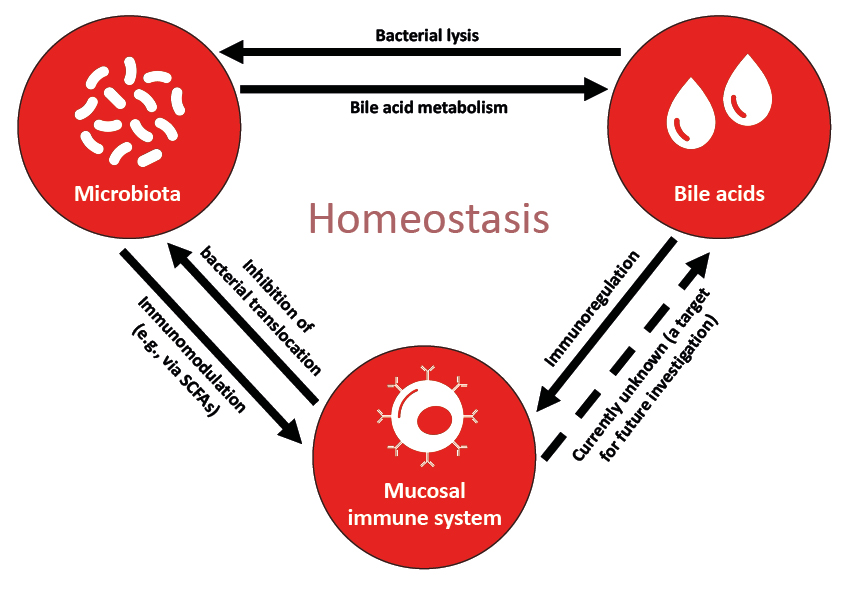 Bacterial lysis

Bile acid metabolism

Microbiota

Bile acids

Homeostasis

Inhibition of bacterial translocation

Immunomodulation (e.g., via SCFAs)

Immunoregulation

Currently unknown (a target for future investigation)

Mucosal immune system